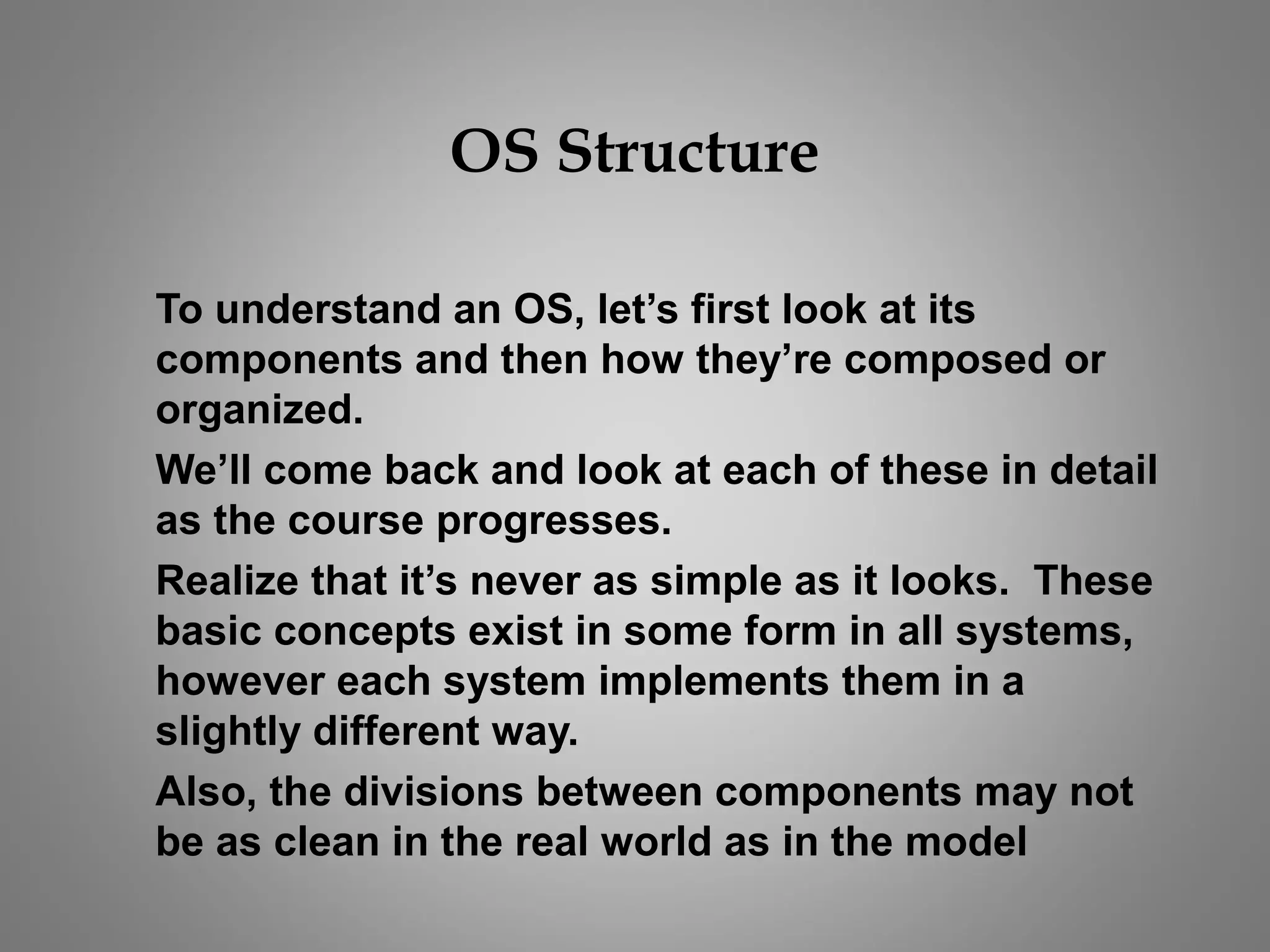 OS Structure

To understand an OS, let’s first look at its components and then how they’re composed or organized.

We’ll come back and look at each of these in detail as the course progresses.

Realize that it’s never as simple as it looks.  These basic concepts exist in some form in all systems, however each system implements them in a slightly different way.

Also, the divisions between components may not be as clean in the real world as in the model